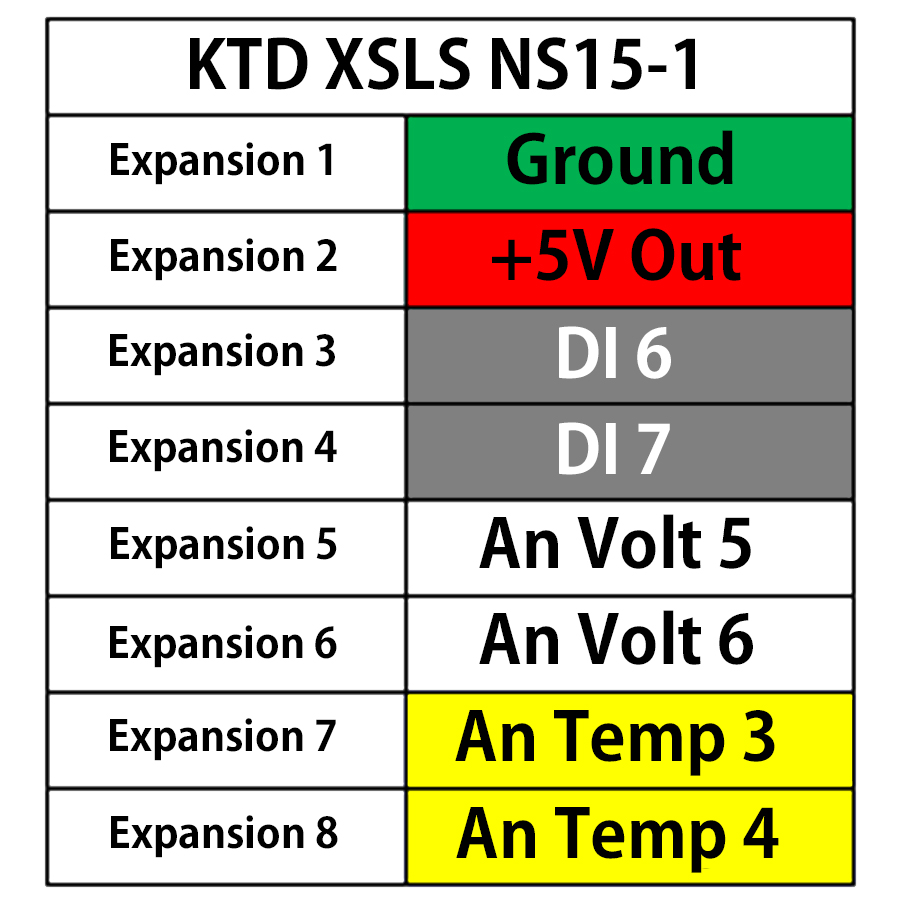 | KTD XSLS NS15-1 | |
|---|---|
| Expansion 1 | Ground |
| Expansion 2 | +5V Out |
| Expansion 3 | DI 6 |
| Expansion 4 | DI 7 |
| Expansion 5 | An Volt 5 |
| Expansion 6 | An Volt 6 |
| Expansion 7 | An Temp 3 |
| Expansion 8 | An Temp 4 |